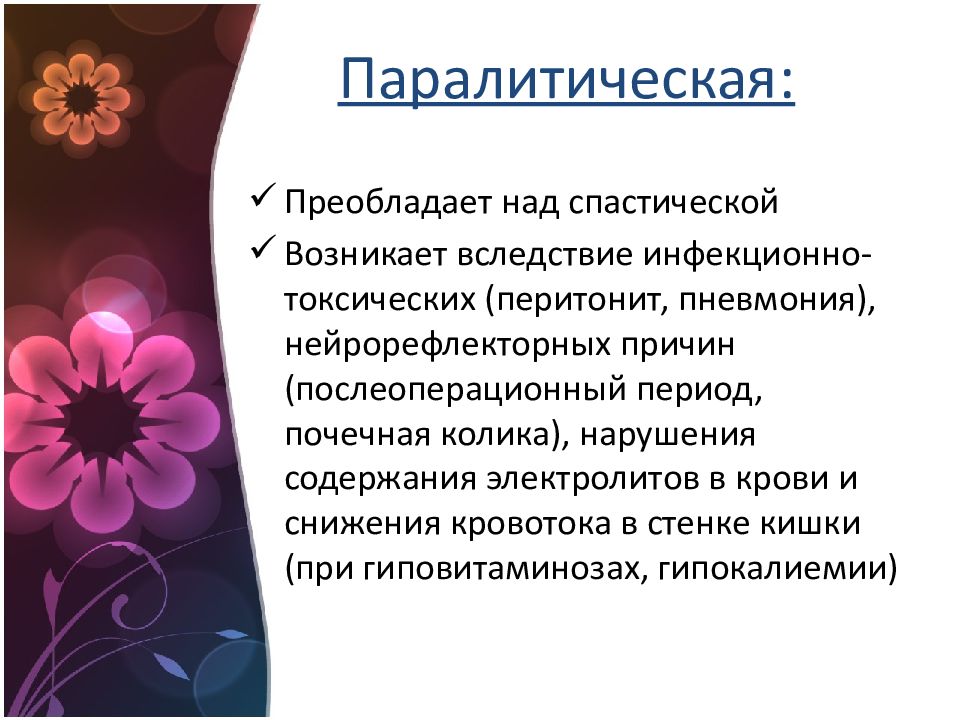 Паралитическая:

✓ Преобладает над спастической
✓ Возникает вследствие инфекционно-токсических (перитонит, пневмония), нейрорефлекторных причин (послеоперационный период, почечная колика), нарушения содержания электролитов в крови и снижения кровотока в стенке кишки (при гиповитаминозах, гипокалиемии)